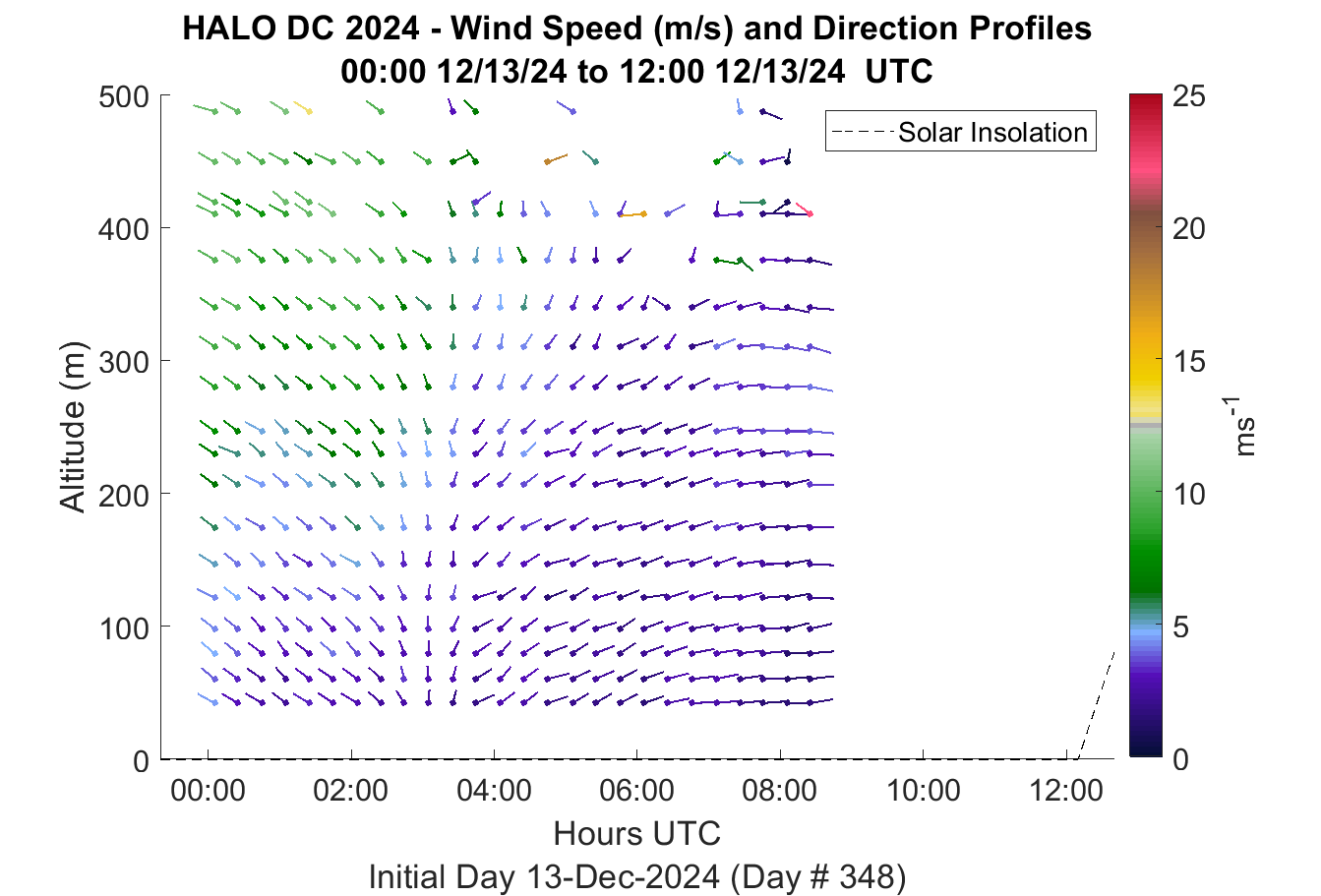 HALO DC 2024 - Wind Speed (m/s) and Direction Profiles
00:00 12/13/24 to 12:00 12/13/24 UTC

Solar Insolation

Altitude (m)

500
400
300
200
100
0

00:00
02:00
04:00
06:00
08:00
10:00
12:00

Hours UTC

Initial Day 13-Dec-2024 (Day # 348)

25
20
15
10
5
0

$ms^{-1}$